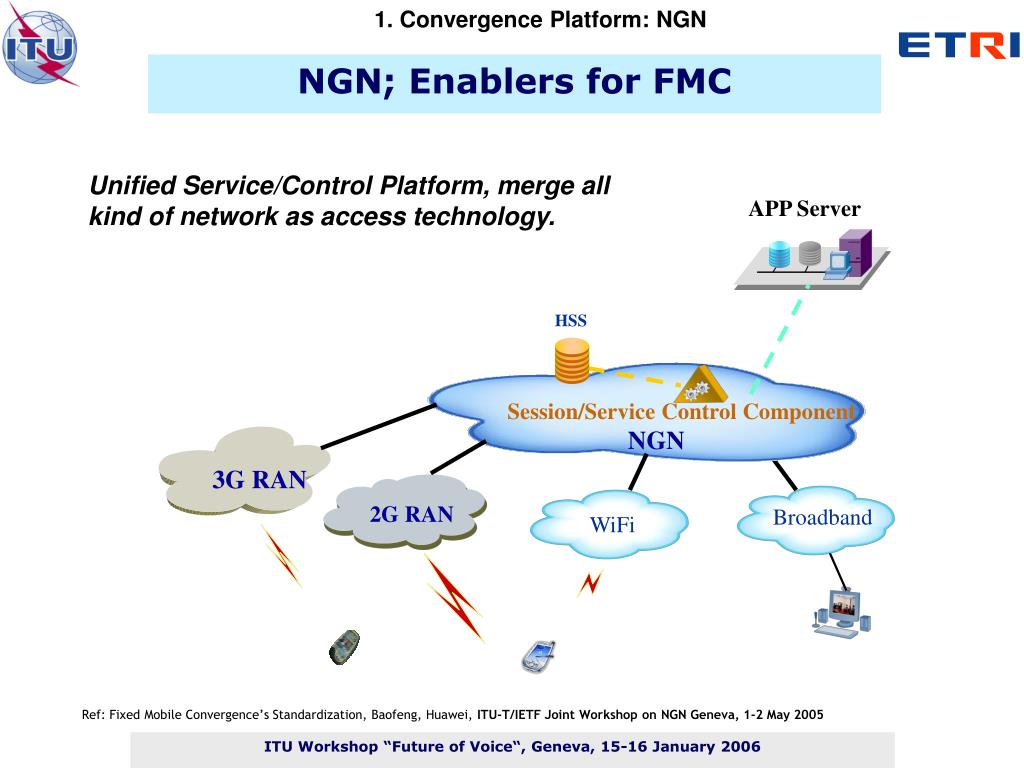 ITU

1. Convergence Platform: NGN

ETRI

NGN; Enablers for FMC

Unified Service/Control Platform, merge all kind of network as access technology.

APP Server

HSS

Session/Service Control Component

NGN

3G RAN

2G RAN

WiFi

Broadband

Ref: Fixed Mobile Convergence's Standardization, Baofeng, Huawei, ITU-T/IETF Joint Workshop on NGN Geneva, 1-2 May 2005

ITU Workshop "Future of Voice", Geneva, 15-16 January 2006